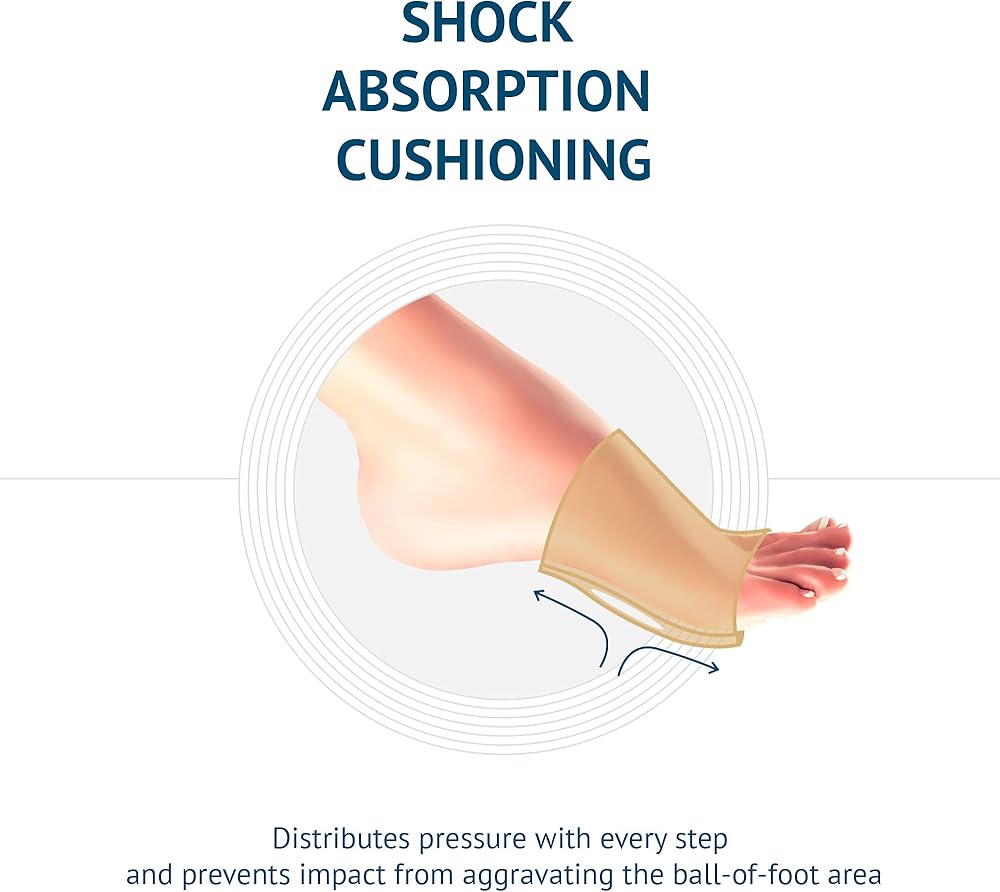 SHOCK ABSORPTION CUSHIONING

Distributes pressure with every step and prevents impact from aggravating the ball-of-foot area